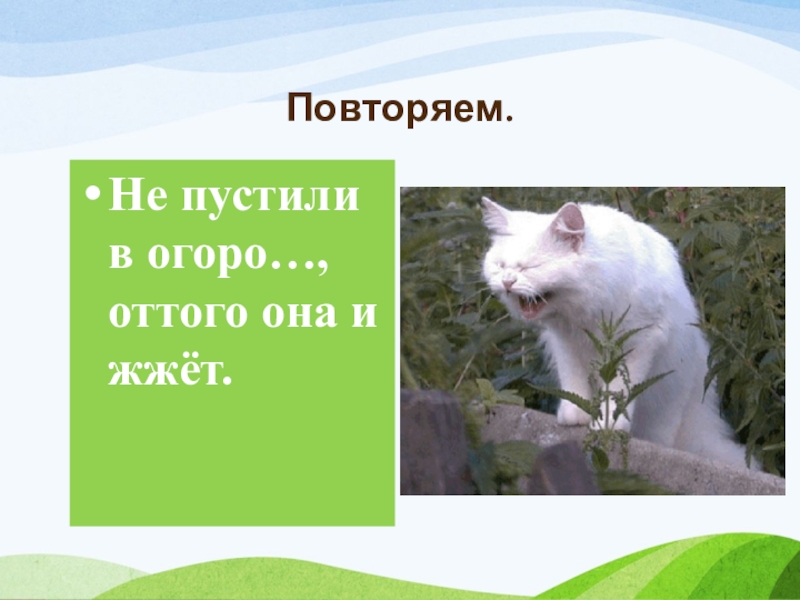 Повторяем.

• Не пустили в огоро…, оттого она и жжёт.